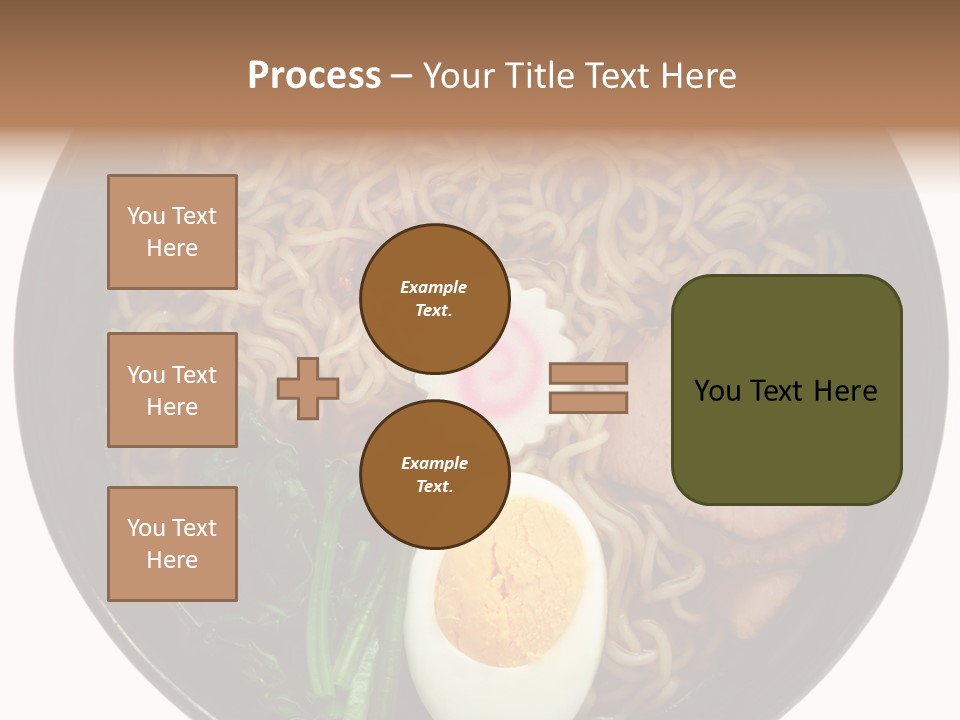 Process – Your Title Text Here

You Text Here

You Text Here

You Text Here

Example Text.

Example Text.

You Text Here